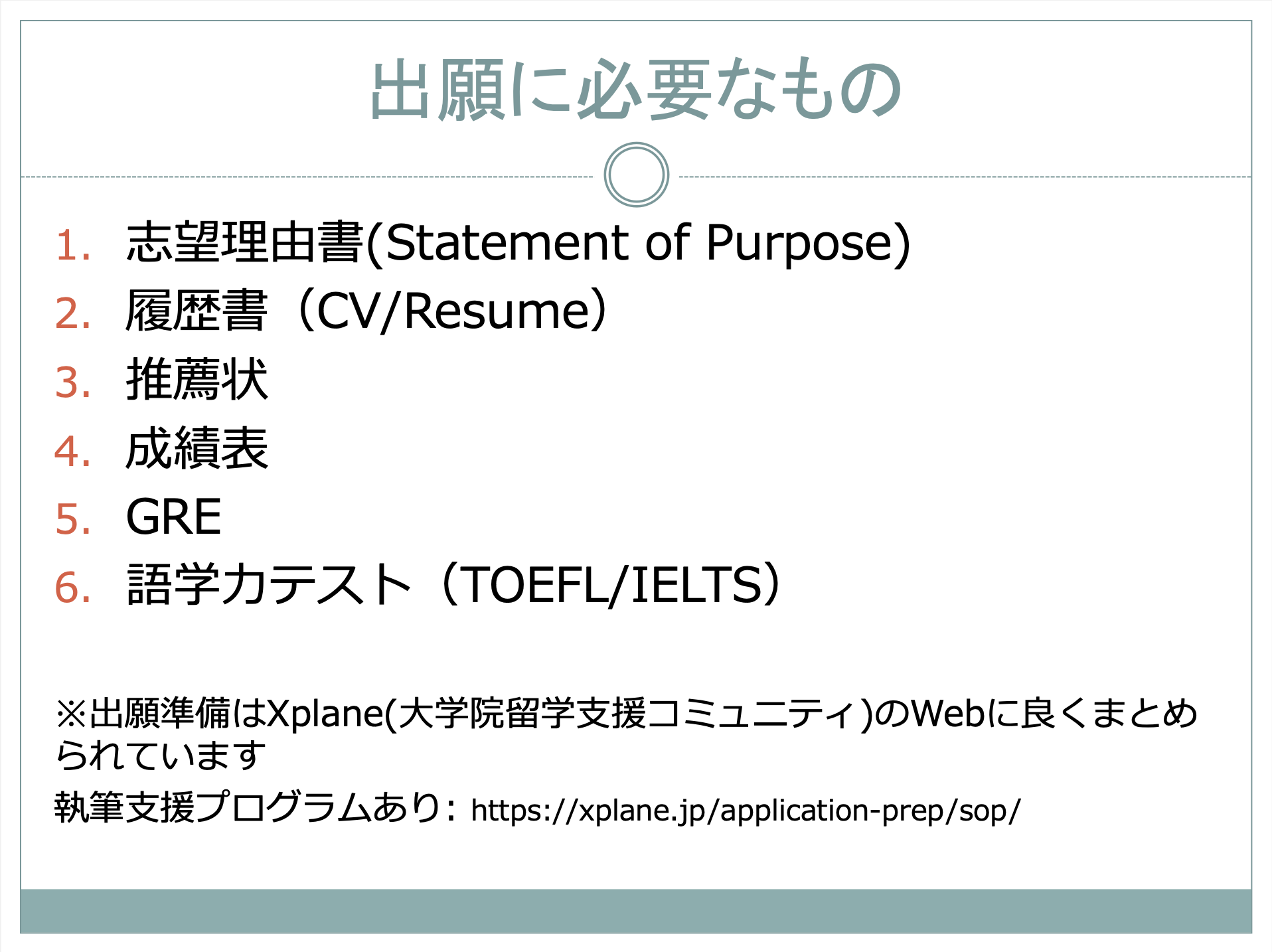 出願に必要なもの

1. 志望理由書(Statement of Purpose)
2. 履歴書（CV/Resume）
3. 推薦状
4. 成績表
5. GRE
6. 語学力テスト（TOEFL/IELTS）

※出願準備はXplane(大学院留学支援コミュニティ)のWebに良くまとめられています

執筆支援プログラムあり: https://xplane.jp/application-prep/sop/